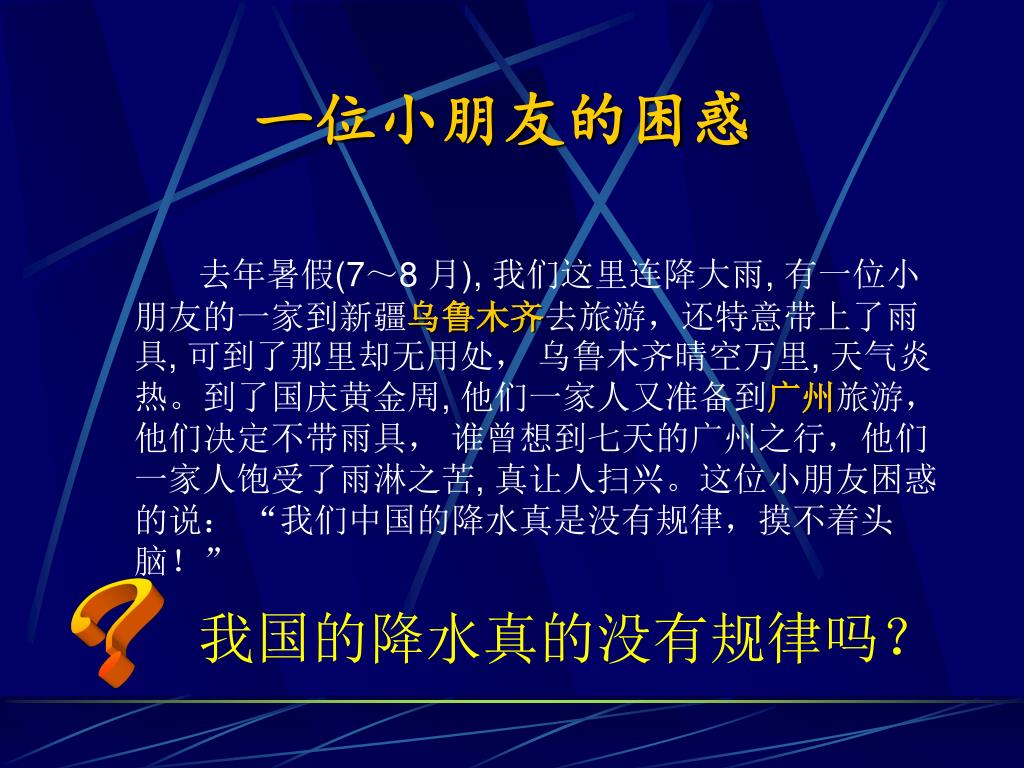 一位小朋友的困惑

去年暑假(7～8 月), 我们这里连降大雨, 有一位小朋友的一家到新疆乌鲁木齐去旅游，还特意带上了雨具, 可到了那里却无用处， 乌鲁木齐晴空万里, 天气炎热。到了国庆黄金周, 他们一家人又准备到广州旅游，他们决定不带雨具， 谁曾想到七天的广州之行，他们一家人饱受了雨淋之苦, 真让人扫兴。这位小朋友困惑的说： “我们中国的降水真是没有规律，摸不着头脑！”

我国的降水真的没有规律吗？